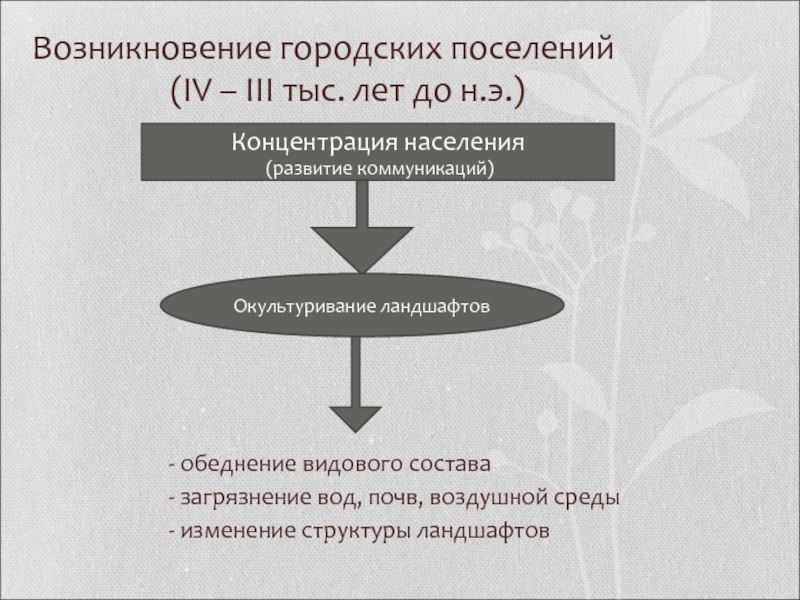 Возникновение городских поселений
(IV – III тыс. лет до н.э.)

Концентрация населения
(развитие коммуникаций)

Окультуривание ландшафтов

- обеднение видового состава
- загрязнение вод, почв, воздушной среды
- изменение структуры ландшафтов